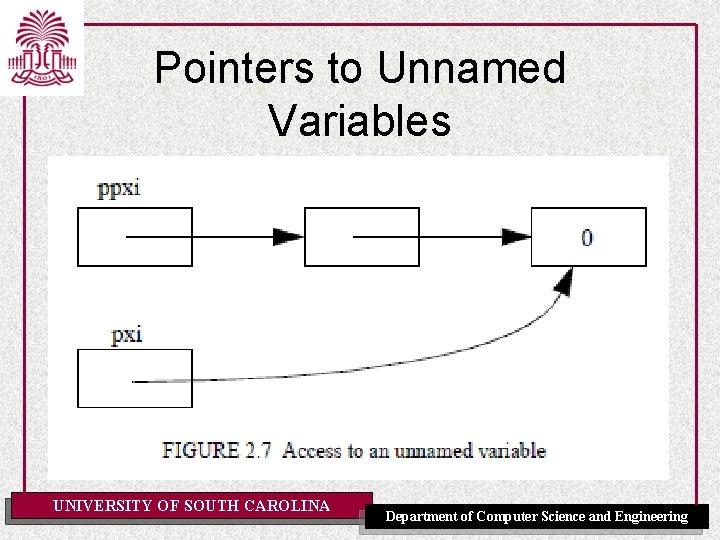 1801

Pointers to Unnamed Variables

ppxi

0

pxi

FIGURE 2.7 Access to an unnamed variable

UNIVERSITY OF SOUTH CAROLINA

Department of Computer Science and Engineering